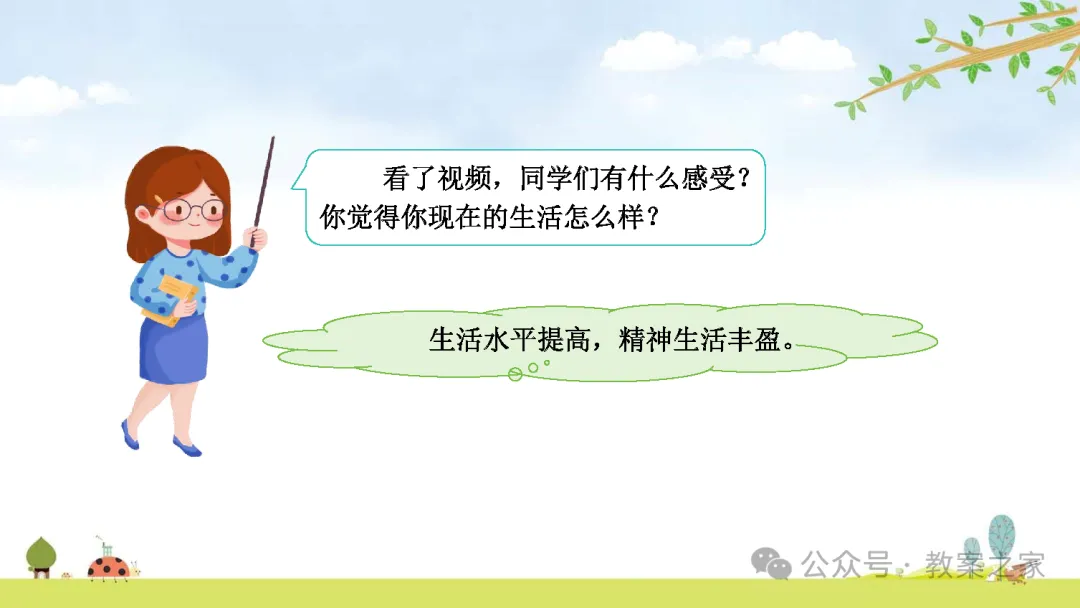 看了视频，同学们有什么感受？你觉得你现在的生活怎么样？

生活水平提高，精神生活丰盈。

公众号 · 教案之家